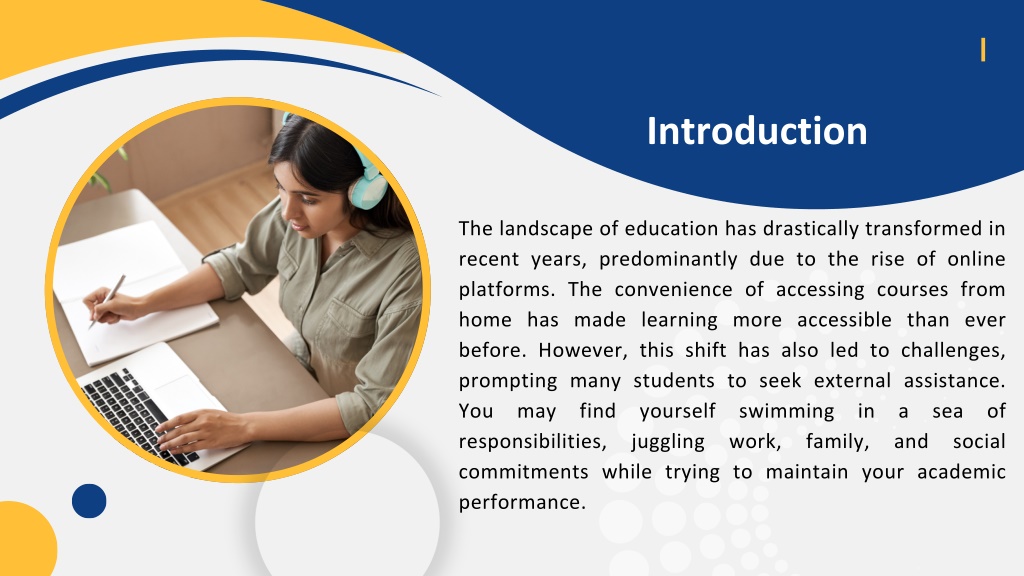 Introduction

The landscape of education has drastically transformed in recent years, predominantly due to the rise of online platforms. The convenience of accessing courses from home has made learning more accessible than ever before. However, this shift has also led to challenges, prompting many students to seek external assistance. You may find yourself swimming in a sea of responsibilities, juggling work, family, and social commitments while trying to maintain your academic performance.